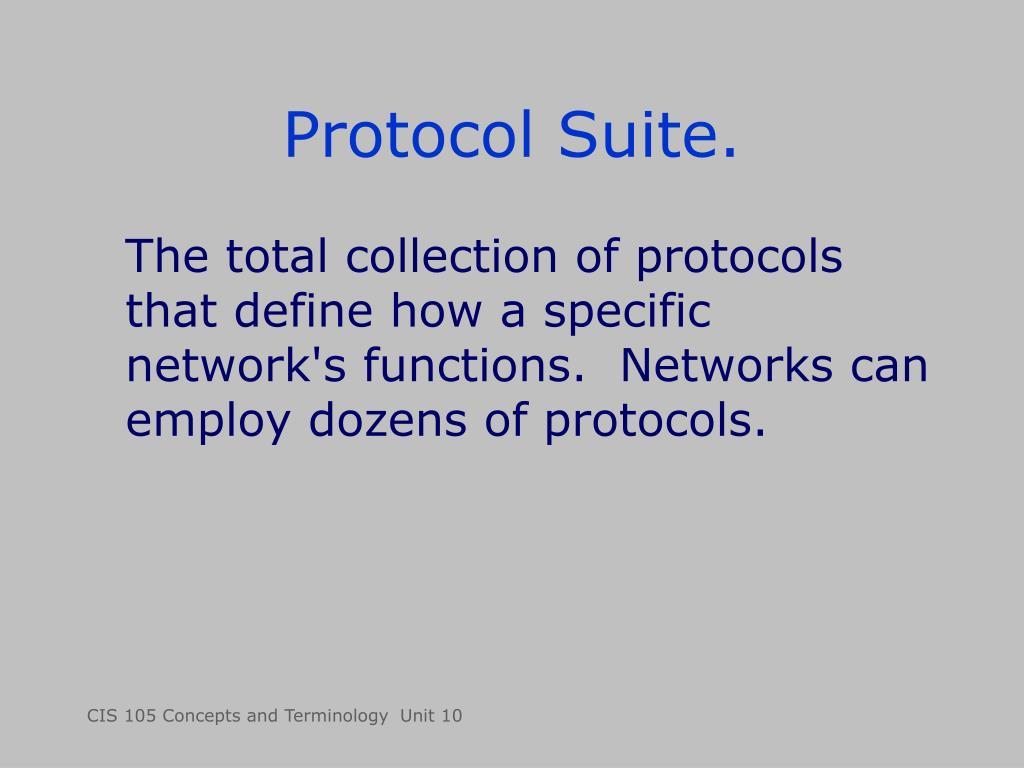 Protocol Suite.

The total collection of protocols that define how a specific network's functions.  Networks can employ dozens of protocols.

CIS 105 Concepts and Terminology  Unit 10